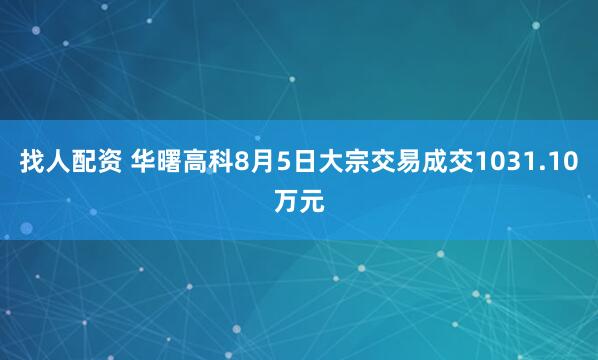 找人配资 华曙高科8月5日大宗交易成交1031.10万元